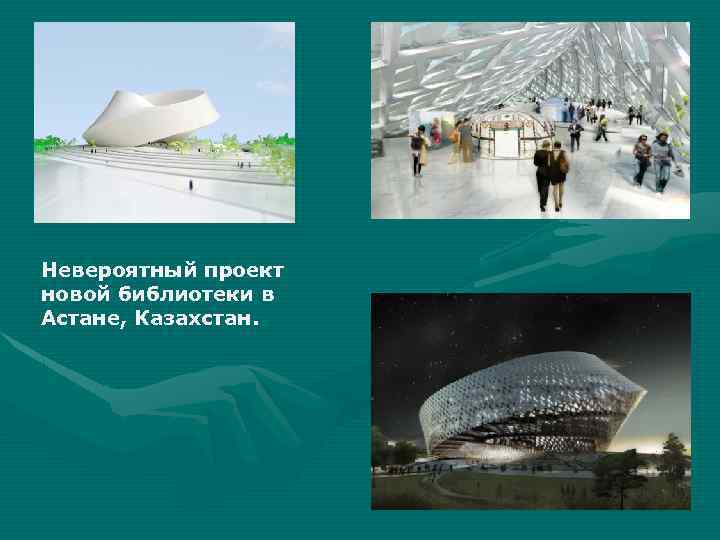 Невероятный проект новой библиотеки в Астане, Казахстан.